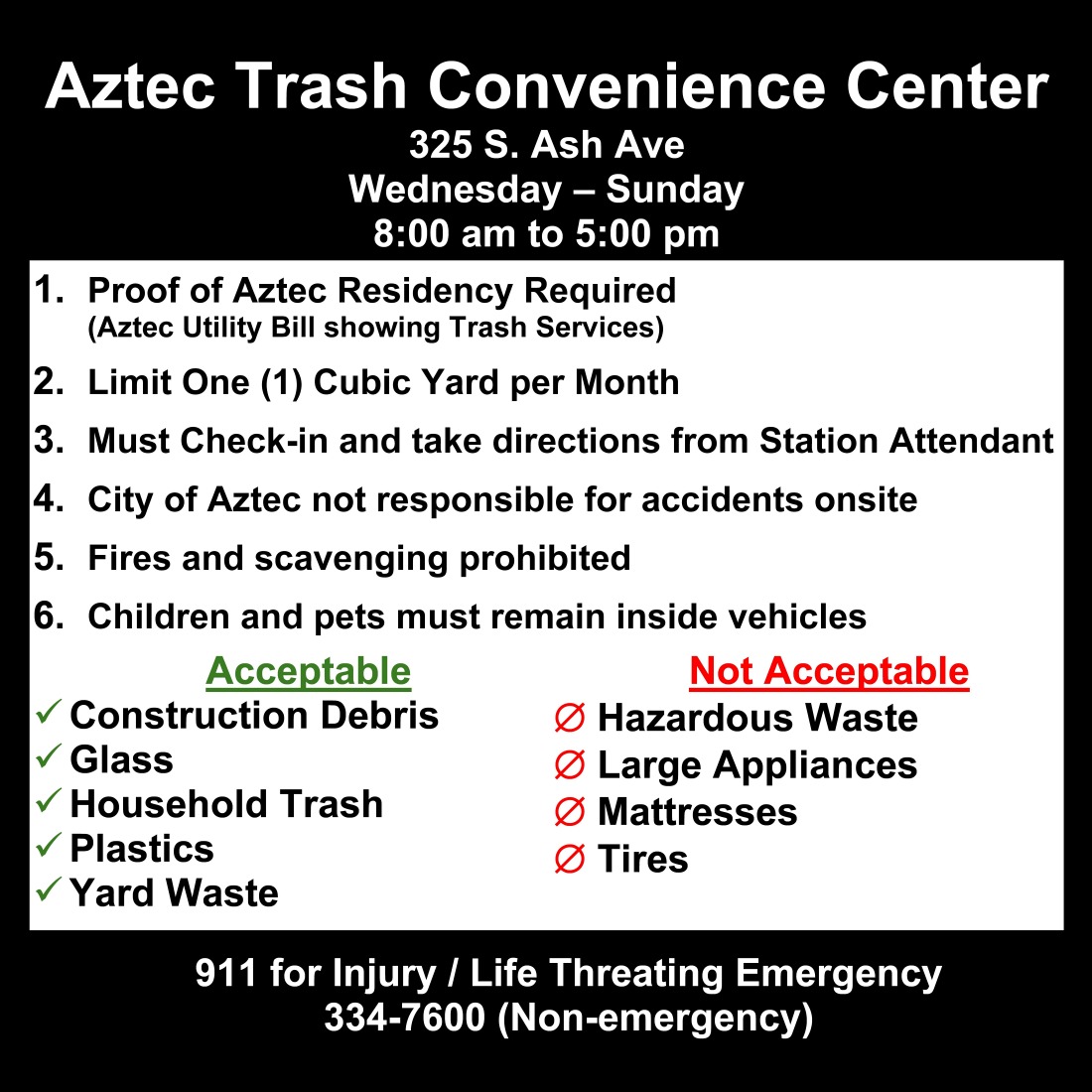 Aztec Trash Convenience Center
325 S. Ash Ave
Wednesday – Sunday
8:00 am to 5:00 pm

1. Proof of Aztec Residency Required
(Aztec Utility Bill showing Trash Services)
2. Limit One (1) Cubic Yard per Month
3. Must Check-in and take directions from Station Attendant
4. City of Aztec not responsible for accidents onsite
5. Fires and scavenging prohibited
6. Children and pets must remain inside vehicles

Acceptable
✓ Construction Debris
✓ Glass
✓ Household Trash
✓ Plastics
✓ Yard Waste

Not Acceptable
∅ Hazardous Waste
∅ Large Appliances
∅ Mattresses
∅ Tires

911 for Injury / Life Threating Emergency
334-7600 (Non-emergency)